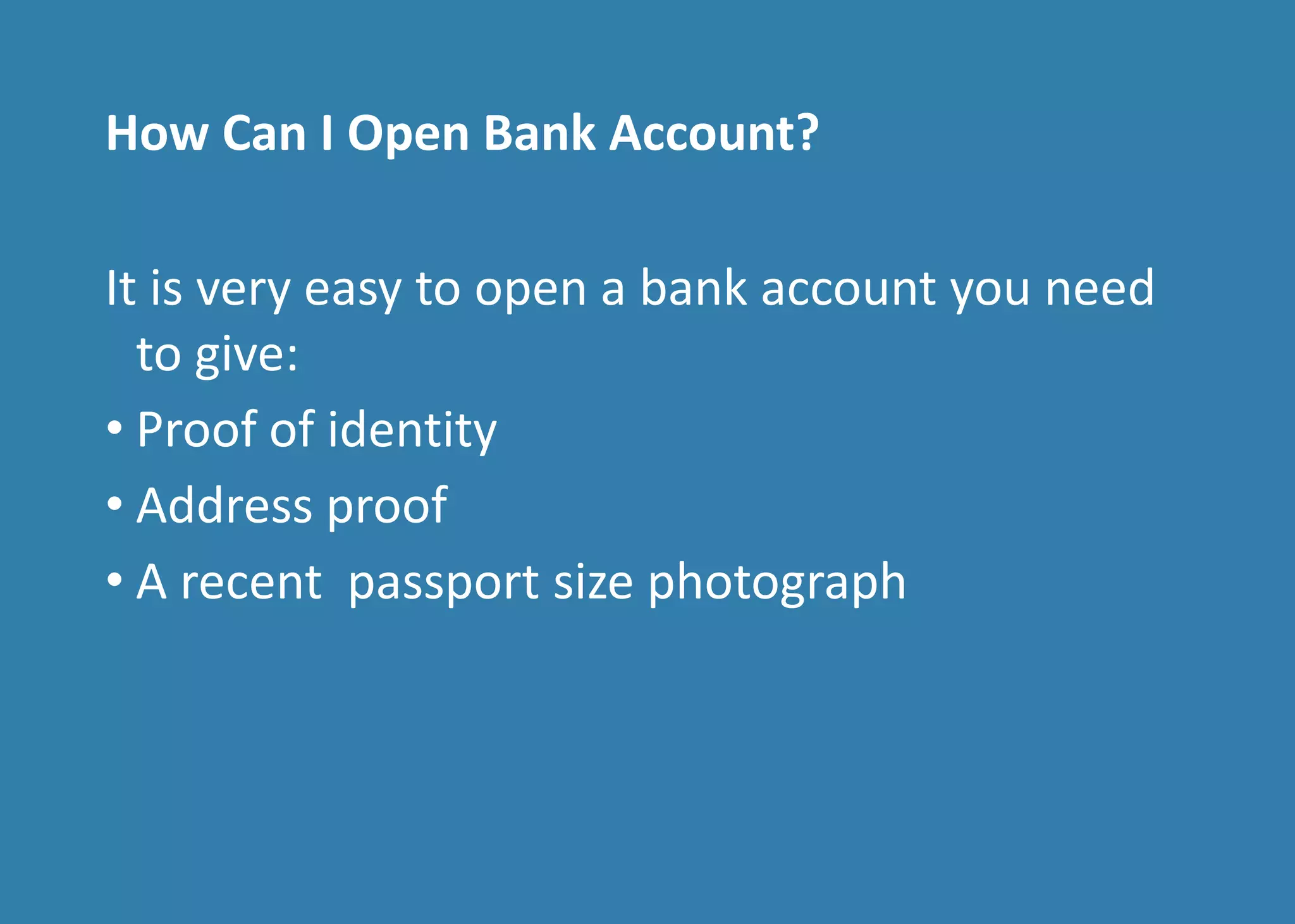 How Can I Open Bank Account?

It is very easy to open a bank account you need to give:

• Proof of identity
• Address proof
• A recent passport size photograph